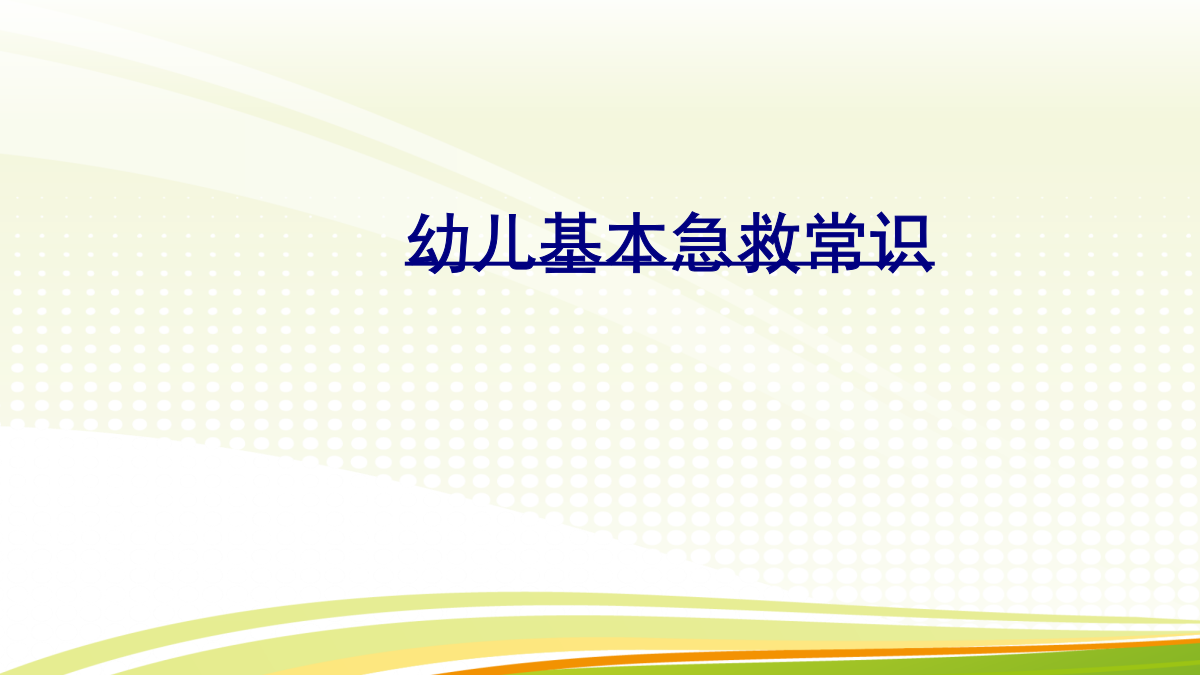 幼儿基本急救常识